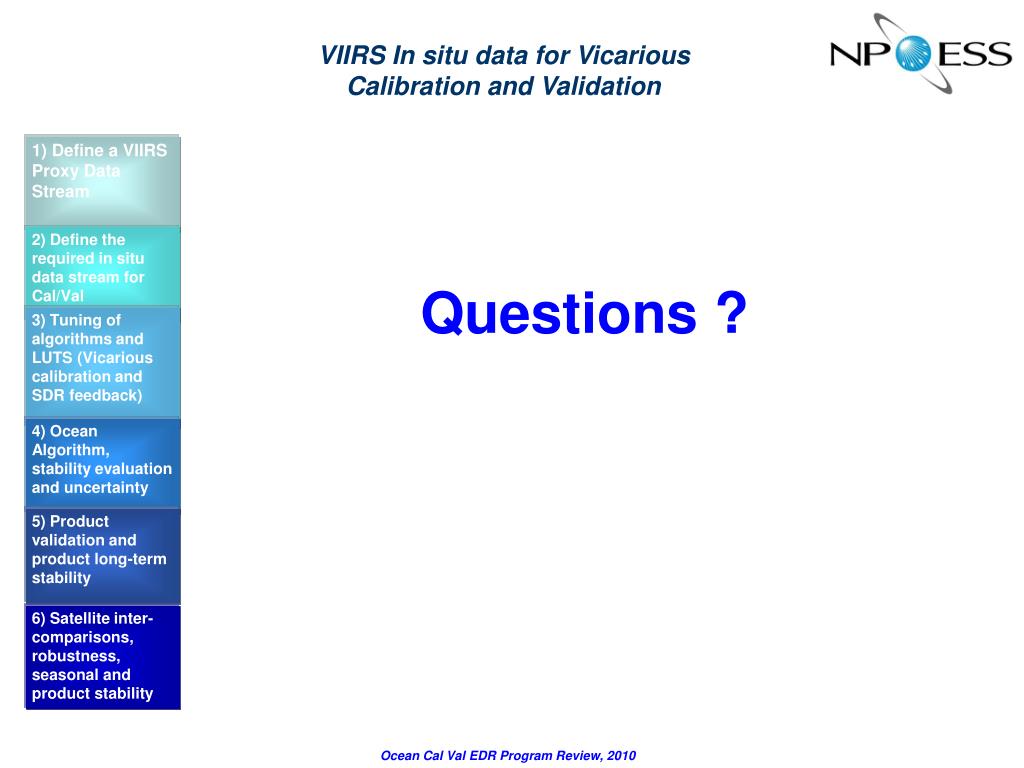 VIIRS In situ data for Vicarious Calibration and Validation

NPOESS

1) Define a VIIRS Proxy Data Stream

2) Define the required in situ data stream for Cal/Val

3) Tuning of algorithms and LUTS (Vicarious calibration and SDR feedback)

4) Ocean Algorithm, stability evaluation and uncertainty

5) Product validation and product long-term stability

6) Satellite inter-comparisons, robustness, seasonal and product stability

Questions ?

Ocean Cal Val EDR Program Review, 2010